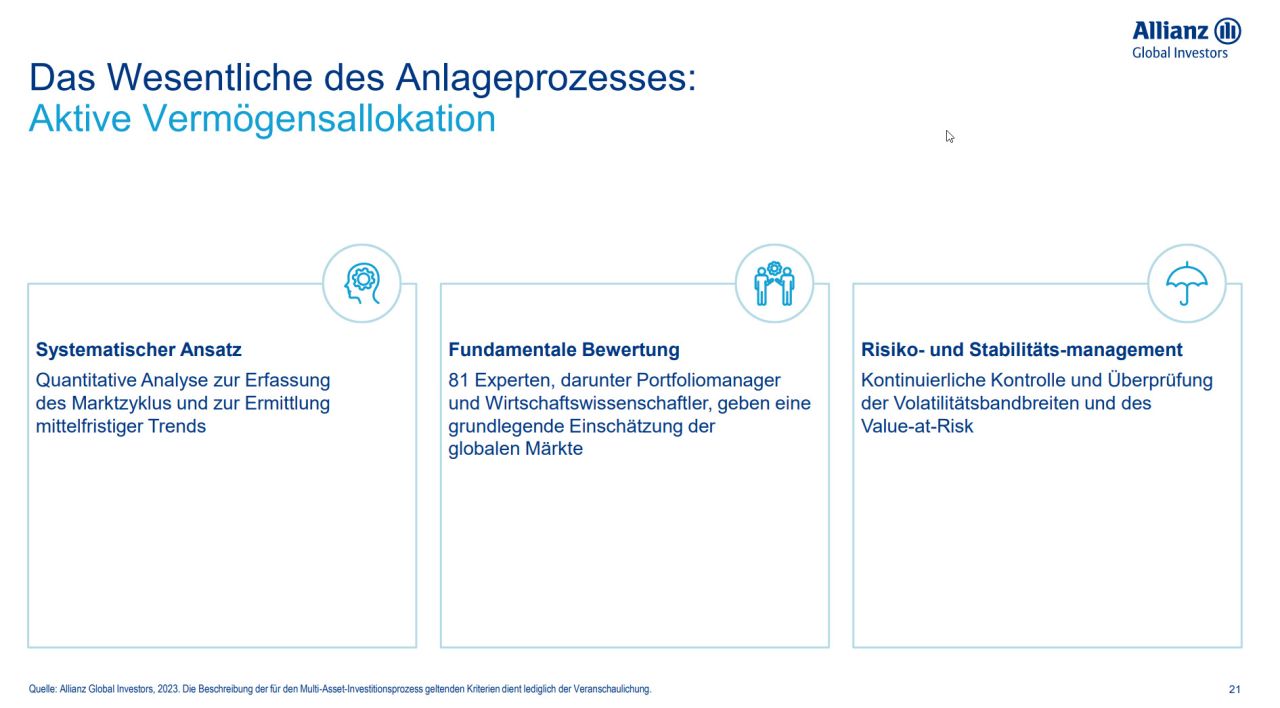 Allianz
Global Investors

Das Wesentliche des Anlageprozesses:
Aktive Vermögensallokation

Systematischer Ansatz
Quantitative Analyse zur Erfassung des Marktzyklus und zur Ermittlung mittelfristiger Trends

Fundamentale Bewertung
81 Experten, darunter Portfoliomanager und Wirtschaftswissenschaftler, geben eine grundlegende Einschätzung der globalen Märkte

Risiko- und Stabilitäts-management
Kontinuierliche Kontrolle und Überprüfung der Volatilitätsbandbreiten und des Value-at-Risk

Quelle: Allianz Global Investors, 2023. Die Beschreibung der für den Multi-Asset-Investitionsprozess geltenden Kriterien dient lediglich der Veranschaulichung.

21